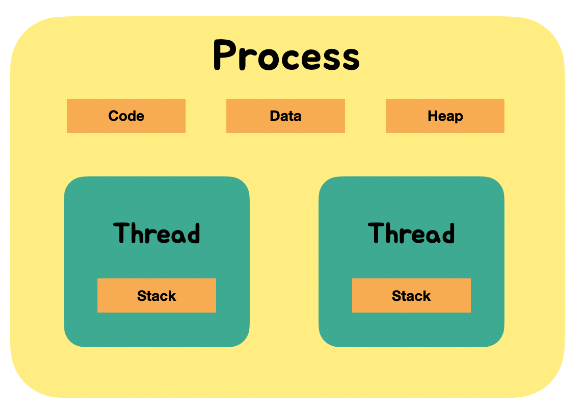 Process

Code

Data

Heap

Thread

Stack

Thread

Stack